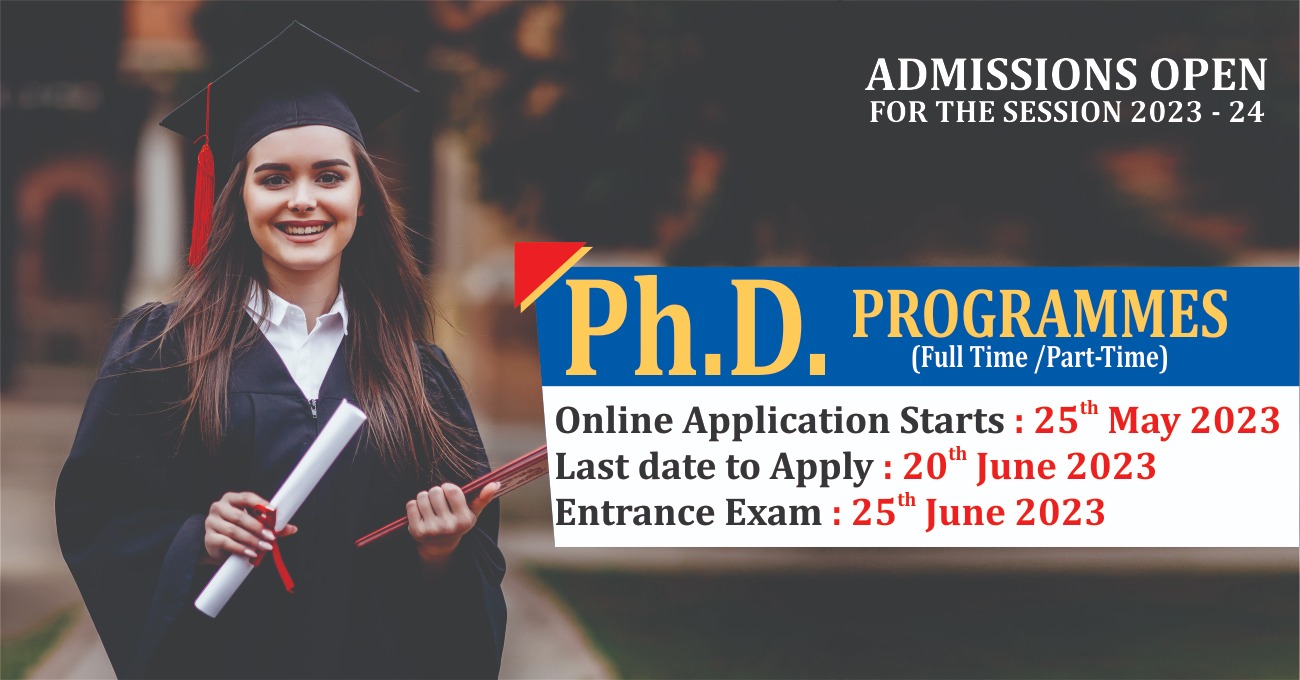 ADMISSIONS OPEN
FOR THE SESSION 2023 - 24

Ph.D. PROGRAMMES
(Full Time /Part-Time)

Online Application Starts : 25$^{th}$ May 2023
Last date to Apply : 20$^{th}$ June 2023
Entrance Exam : 25$^{th}$ June 2023